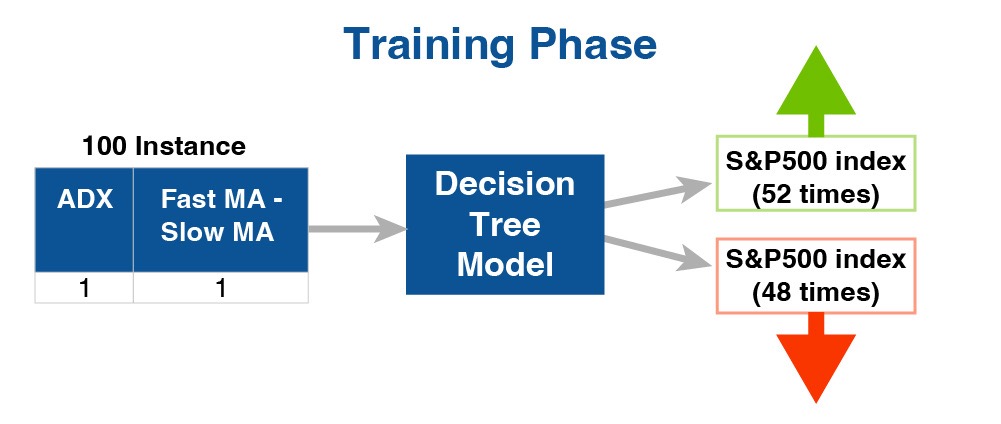 Training Phase

100 Instance

| ADX | Fast MA - Slow MA |
|---|---|
| 1 | 1 |

Decision Tree Model

S&P500 index (52 times)

S&P500 index (48 times)